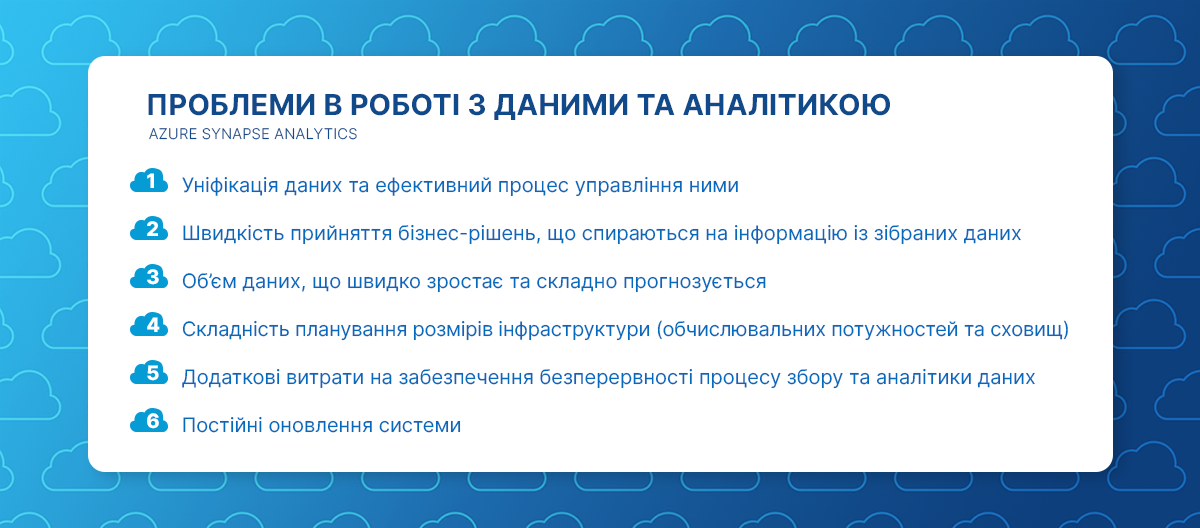 ПРОБЛЕМИ В РОБОТІ З ДАНИМИ ТА АНАЛІТИКОЮ
AZURE SYNAPSE ANALYTICS

1 Уніфікація даних та ефективний процес управління ними

2 Швидкість прийняття бізнес-рішень, що спираються на інформацію із зібраних даних

3 Об'єм даних, що швидко зростає та складно прогнозується

4 Складність планування розмірів інфраструктури (обчислювальних потужностей та сховищ)

5 Додаткові витрати на забезпечення безперервності процесу збору та аналітики даних

6 Постійні оновлення системи